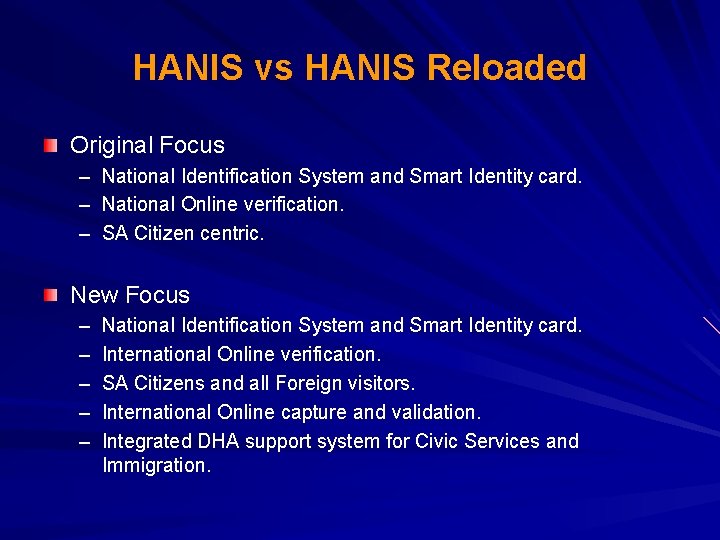 HANIS vs HANIS Reloaded

Original Focus
– National Identification System and Smart Identity card.
– National Online verification.
– SA Citizen centric.

New Focus
– National Identification System and Smart Identity card.
– International Online verification.
– SA Citizens and all Foreign visitors.
– International Online capture and validation.
– Integrated DHA support system for Civic Services and Immigration.